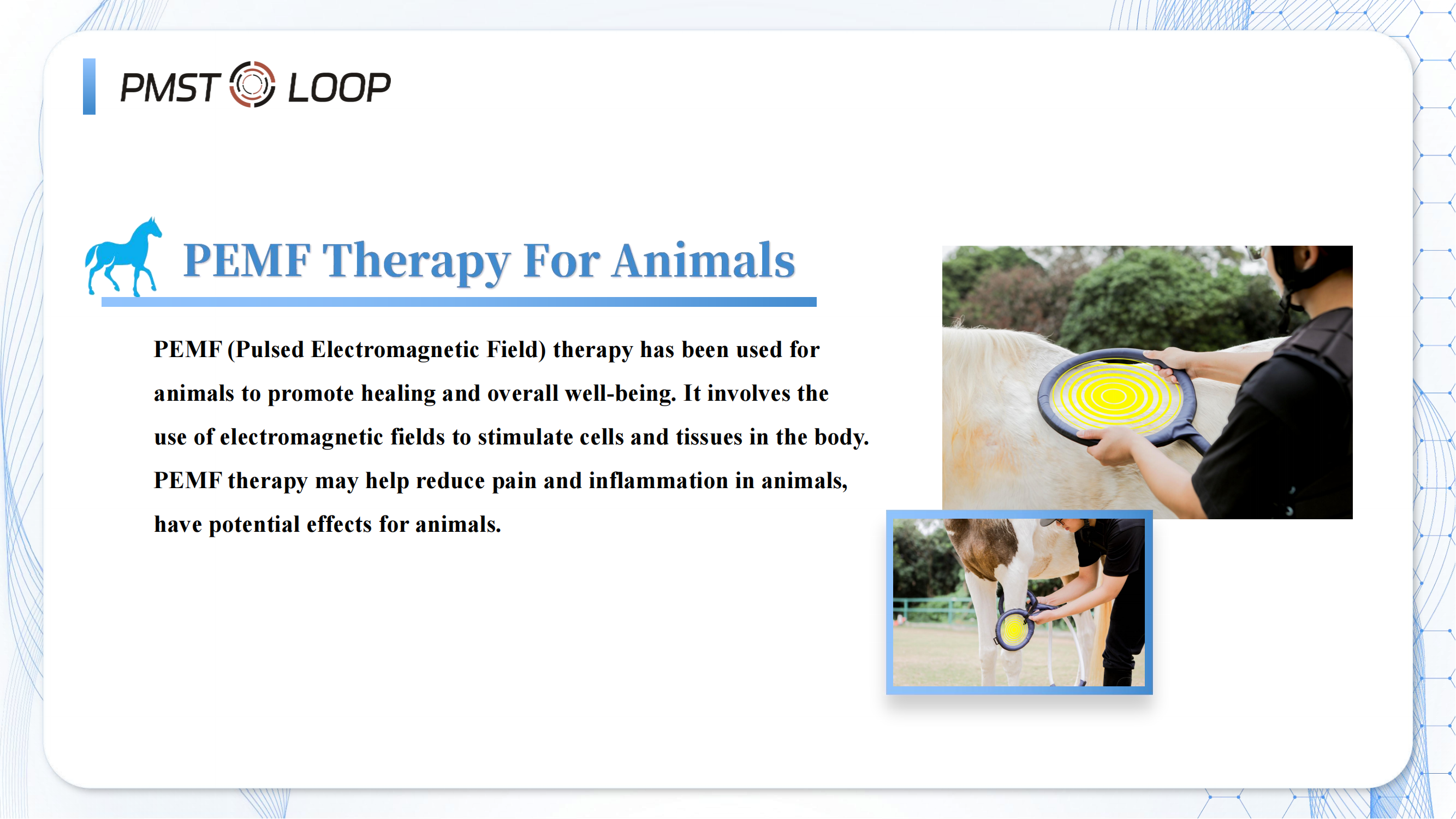 PMST LOOP

PEMF Therapy For Animals

PEMF (Pulsed Electromagnetic Field) therapy has been used for animals to promote healing and overall well-being. It involves the use of electromagnetic fields to stimulate cells and tissues in the body. PEMF therapy may help reduce pain and inflammation in animals, have potential effects for animals.